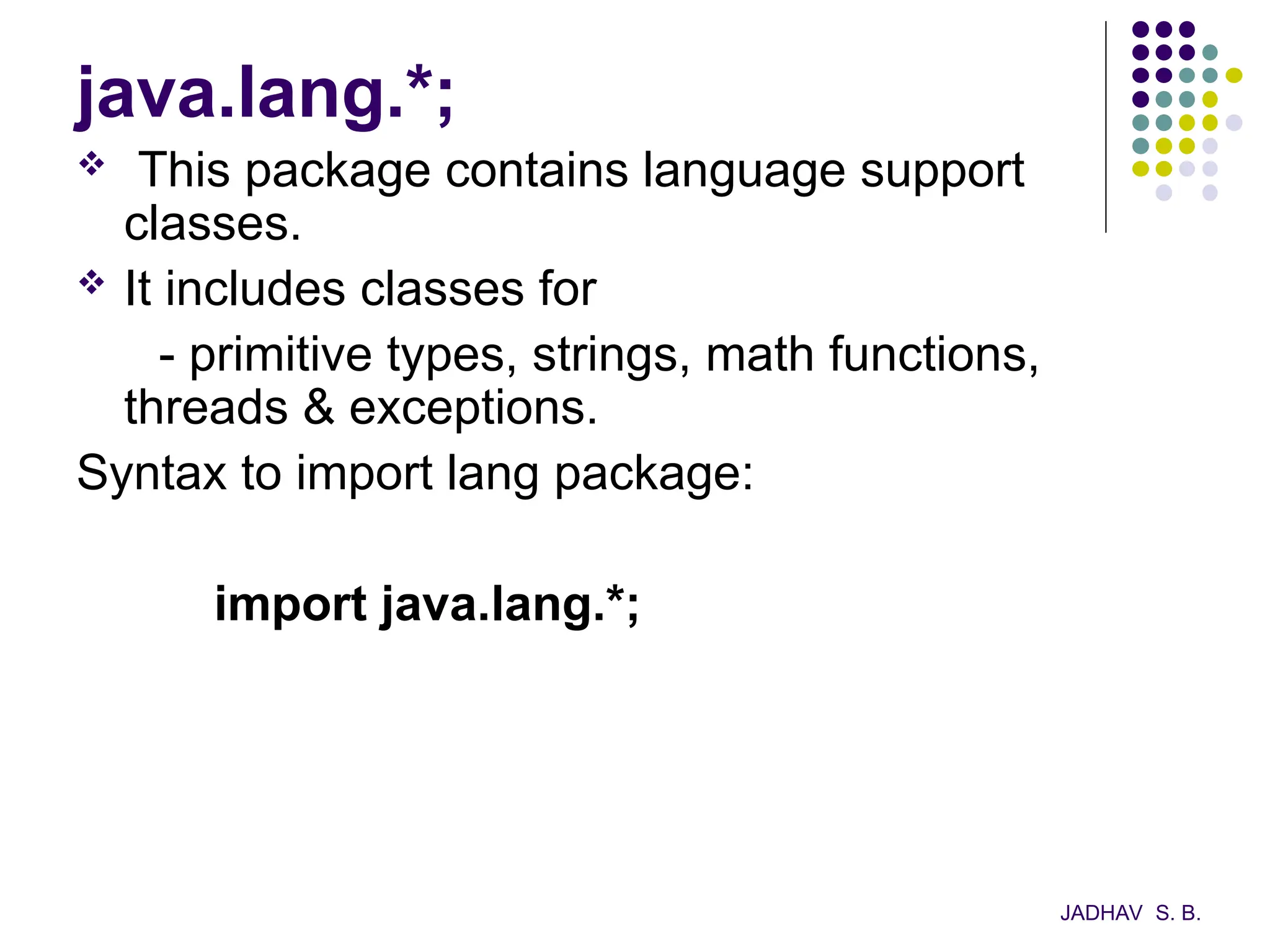 java.lang.*;

❖ This package contains language support classes.

❖ It includes classes for

- primitive types, strings, math functions, threads & exceptions.

Syntax to import lang package:

import java.lang.*;

JADHAV S. B.